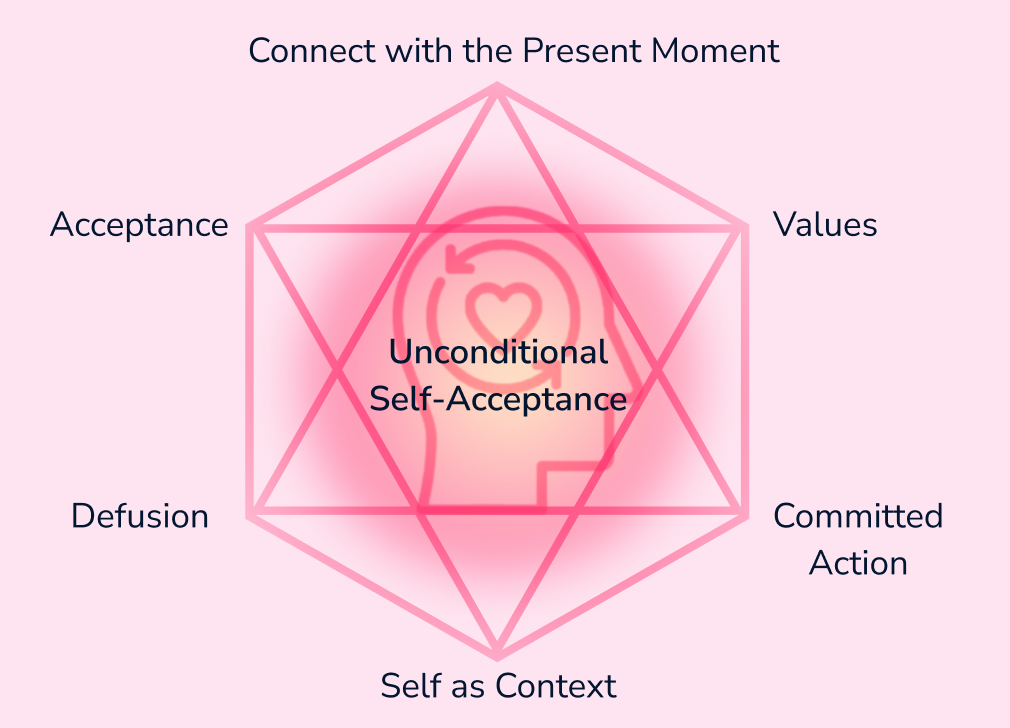 Connect with the Present Moment

Acceptance

Values

Unconditional Self-Acceptance

Defusion

Committed Action

Self as Context